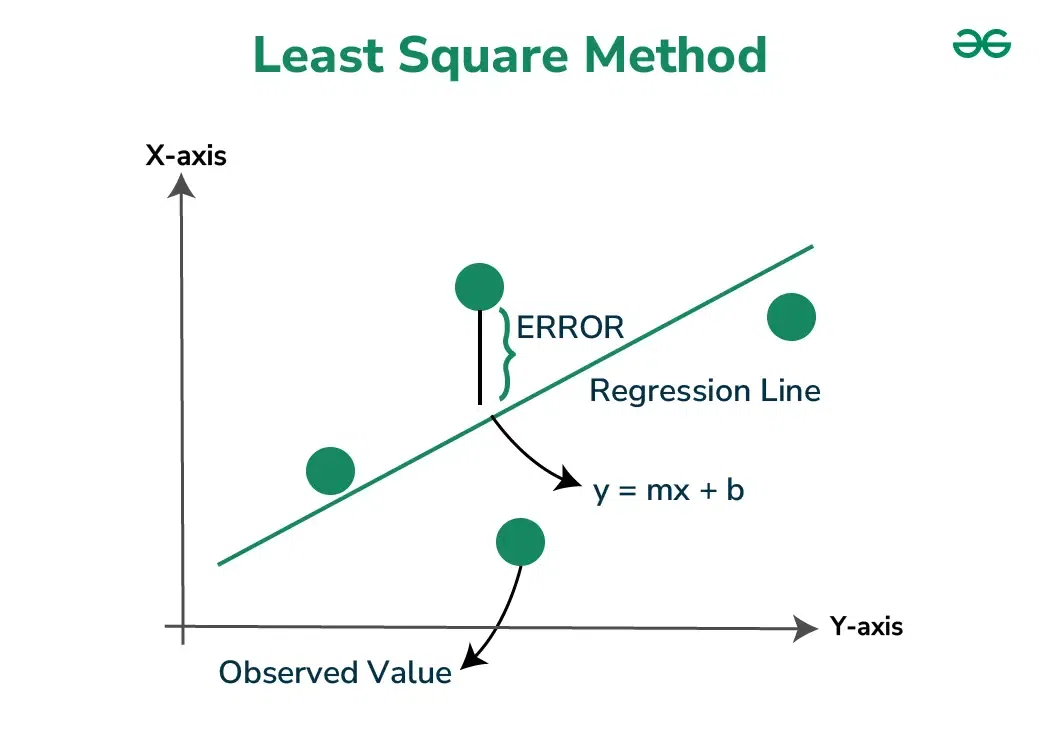 Least Square Method

X-axis

ERROR

Regression Line

$y = mx + b$

Y-axis

Observed Value